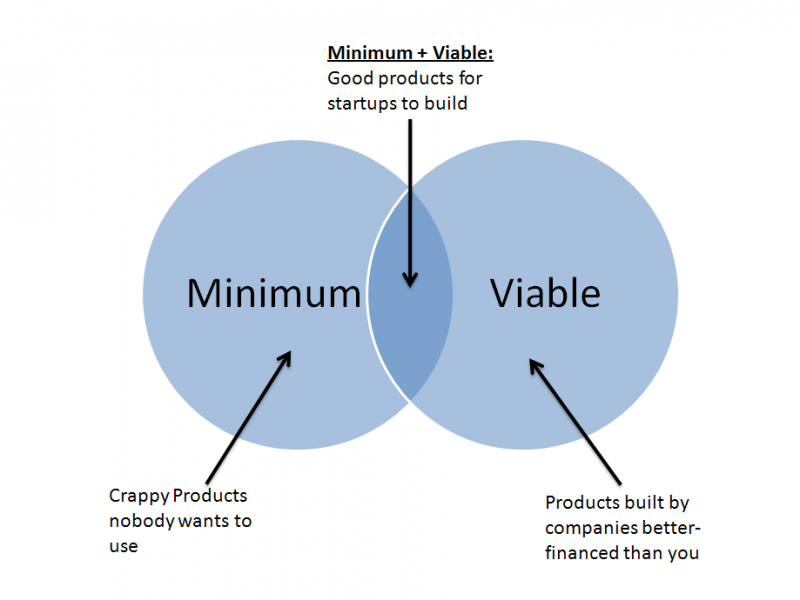 Minimum + Viable:
Good products for startups to build

Minimum

Viable

Crappy Products nobody wants to use

Products built by companies better-financed than you